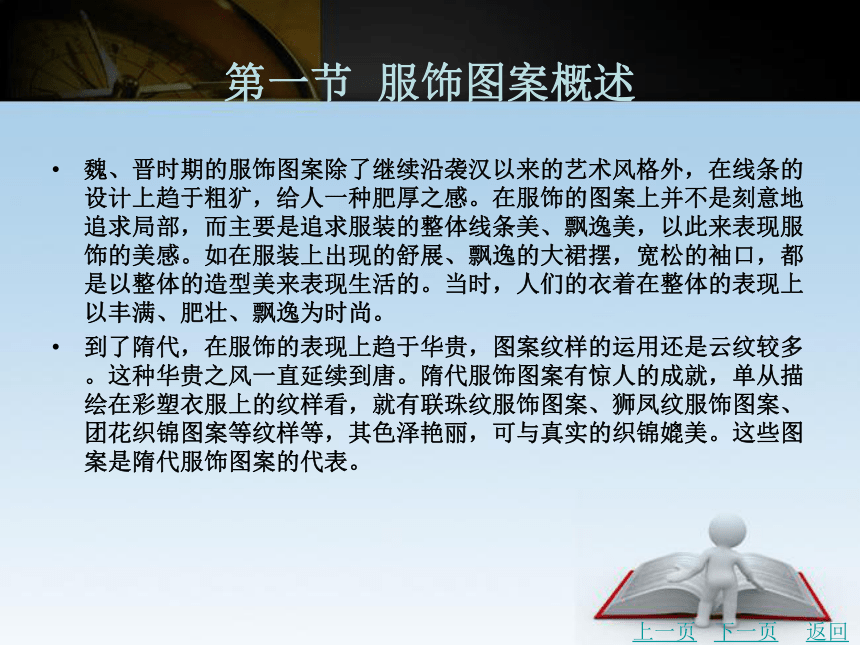 第一节 服饰图案概述

• 魏、晋时期的服饰图案除了继续沿袭汉以来的艺术风格外，在线条的设计上趋于粗犷，给人一种肥厚之感。在服饰的图案上并不是刻意地追求局部，而主要是追求服装的整体线条美、飘逸美，以此来表现服饰的美感。如在服装上出现的舒展、飘逸的大裙摆，宽松的袖口，都是以整体的造型美来表现生活的。当时，人们的衣着在整体的表现上以丰满、肥壮、飘逸为时尚。

• 到了隋代，在服饰的表现上趋于华贵，图案纹样的运用还是云纹较多。这种华贵之风一直延续到唐。隋代服饰图案有惊人的成就，单从描绘在彩塑衣服上的纹样看，就有联珠纹服饰图案、狮凤纹服饰图案、团花织锦图案等纹样等，其色泽艳丽，可与真实的织锦媲美。这些图案是隋代服饰图案的代表。

上一页 下一页 返回